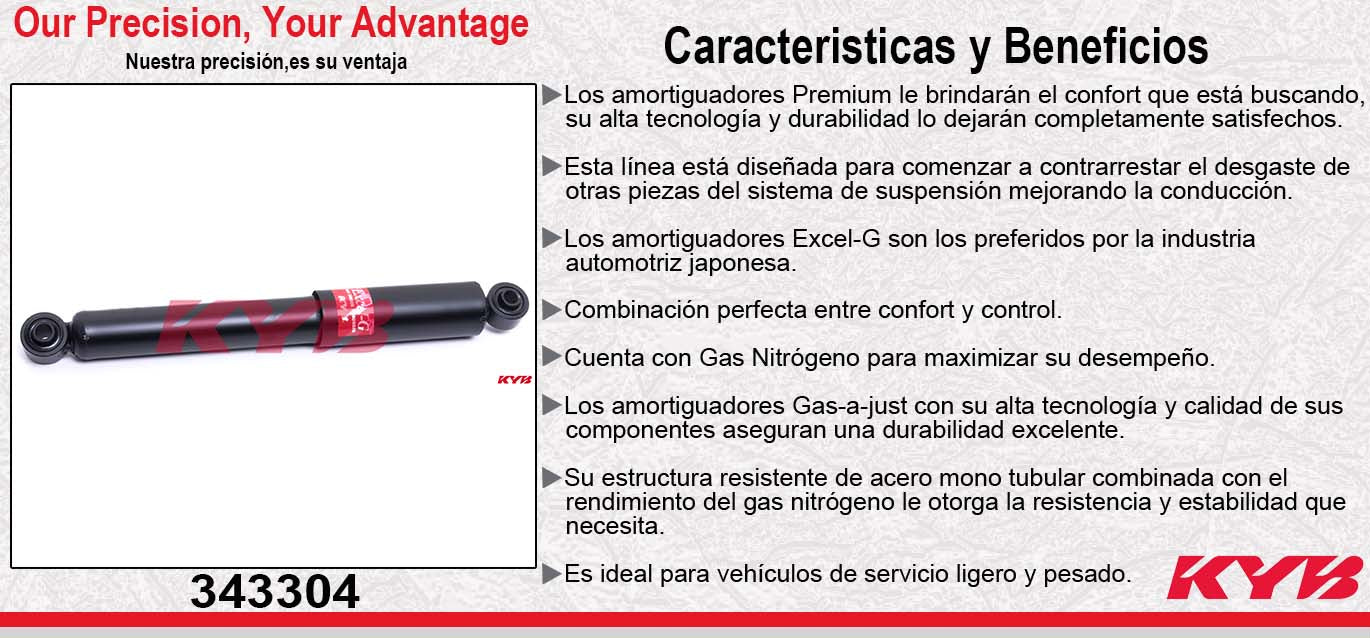 Our Precision, Your Advantage
Nuestra precisión,es su ventaja

KYB

KYB

343304

Caracteristicas y Beneficios

▶Los amortiguadores Premium le brindarán el confort que está buscando, su alta tecnología y durabilidad lo dejarán completamente satisfechos.

▶Esta línea está diseñada para comenzar a contrarrestar el desgaste de otras piezas del sistema de suspensión mejorando la conducción.

▶Los amortiguadores Excel-G son los preferidos por la industria automotriz japonesa.

▶Combinación perfecta entre confort y control.

▶Cuenta con Gas Nitrógeno para maximizar su desempeño.

▶Los amortiguadores Gas-a-just con su alta tecnología y calidad de sus componentes aseguran una durabilidad excelente.

▶Su estructura resistente de acero mono tubular combinada con el rendimiento del gas nitrógeno le otorga la resistencia y estabilidad que necesita.

▶Es ideal para vehículos de servicio ligero y pesado.

KYB